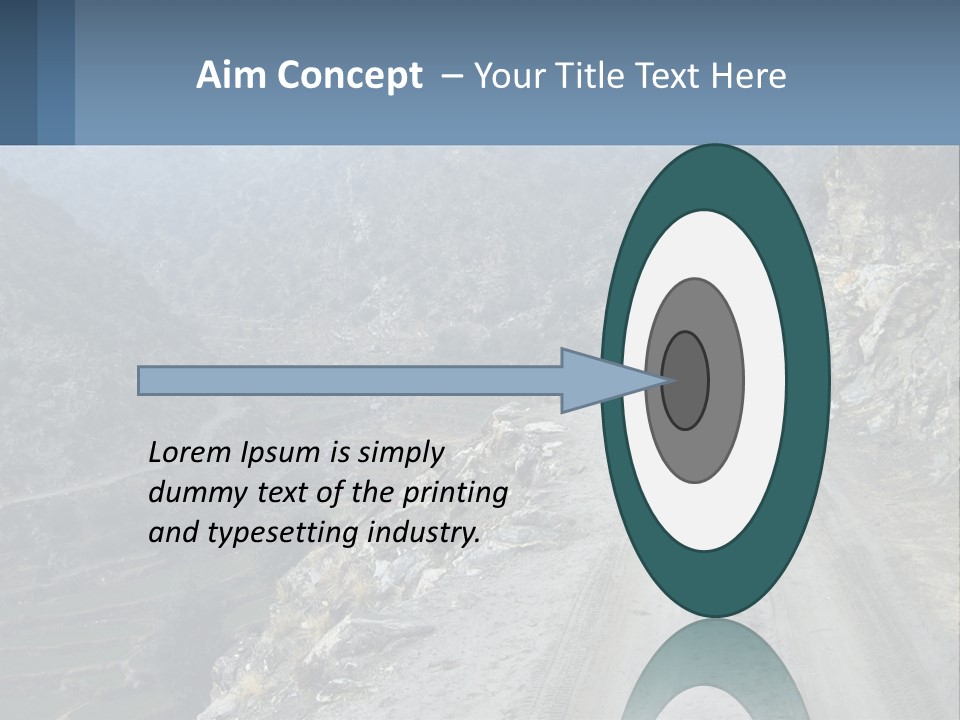 Aim Concept – Your Title Text Here

Lorem Ipsum is simply dummy text of the printing and typesetting industry.